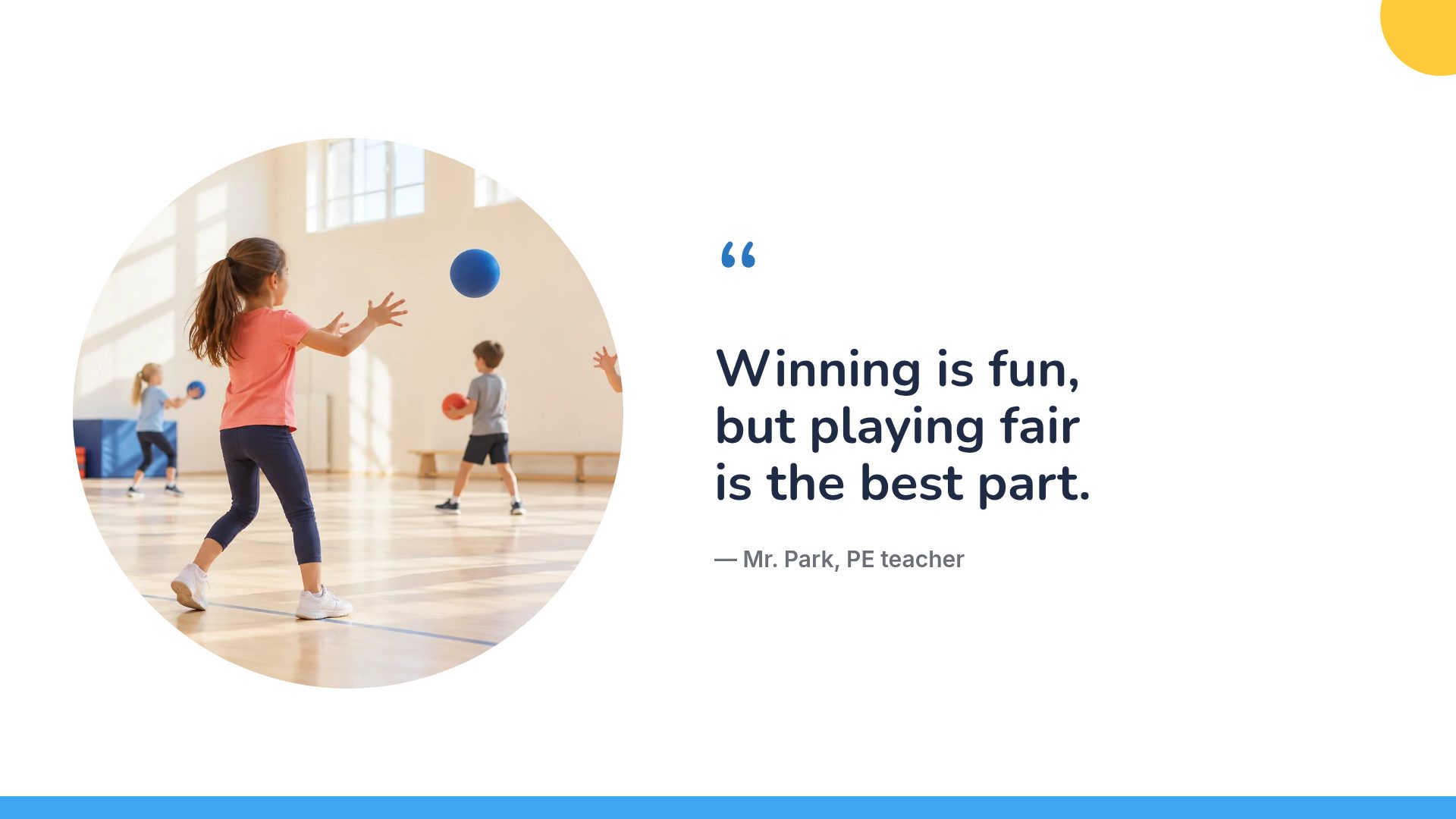 "

Winning is fun, but playing fair is the best part.

— Mr. Park, PE teacher